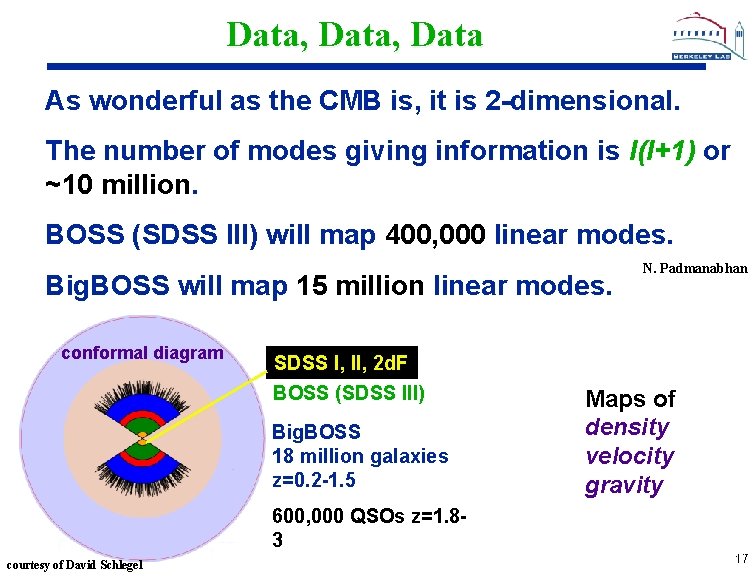 Data, Data, Data

BERKELEY LAB

As wonderful as the CMB is, it is 2-dimensional.

The number of modes giving information is $l(l+1)$ or ~10 million.

BOSS (SDSS III) will map 400,000 linear modes.

N. Padmanabhan

BigBOSS will map 15 million linear modes.

conformal diagram

SDSS I, II, 2dF

BOSS (SDSS III)

BigBOSS
18 million galaxies
z=0.2-1.5

600,000 QSOs z=1.8-3

Maps of
density
velocity
gravity

courtesy of David Schlegel

17